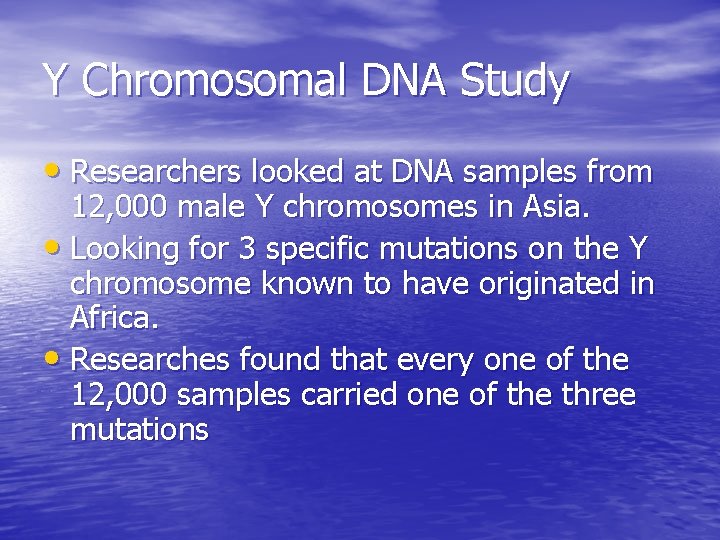 Y Chromosomal DNA Study

• Researchers looked at DNA samples from 12,000 male Y chromosomes in Asia.
• Looking for 3 specific mutations on the Y chromosome known to have originated in Africa.
• Researches found that every one of the 12,000 samples carried one of the three mutations